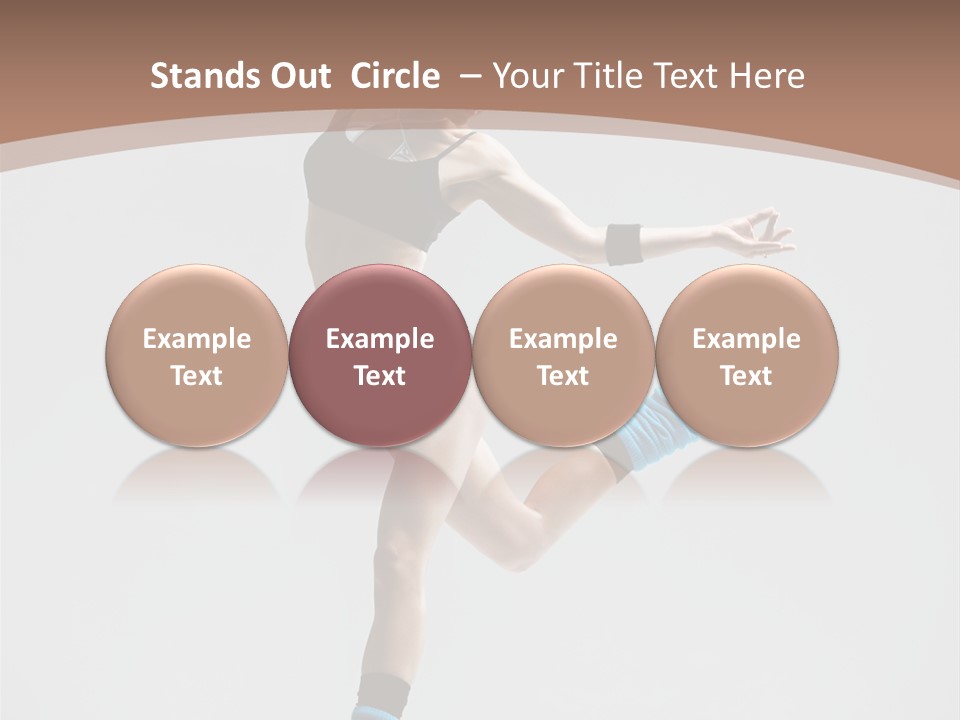 Stands Out Circle – Your Title Text Here

Example Text

Example Text

Example Text

Example Text